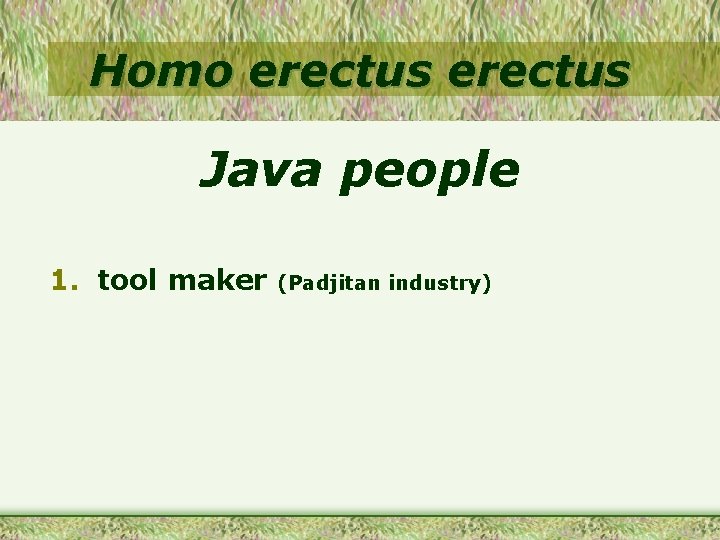 Homo erectus erectus

Java people

1. tool maker (Padjitan industry)